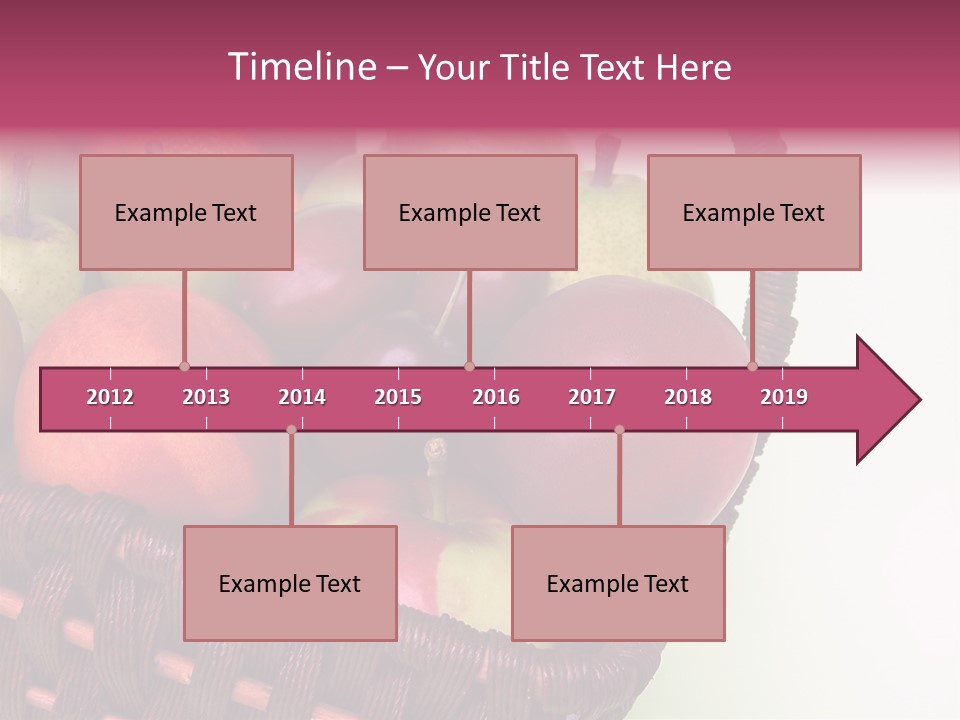 Timeline – Your Title Text Here

Example Text

Example Text

Example Text

2012 2013 2014 2015 2016 2017 2018 2019

Example Text

Example Text